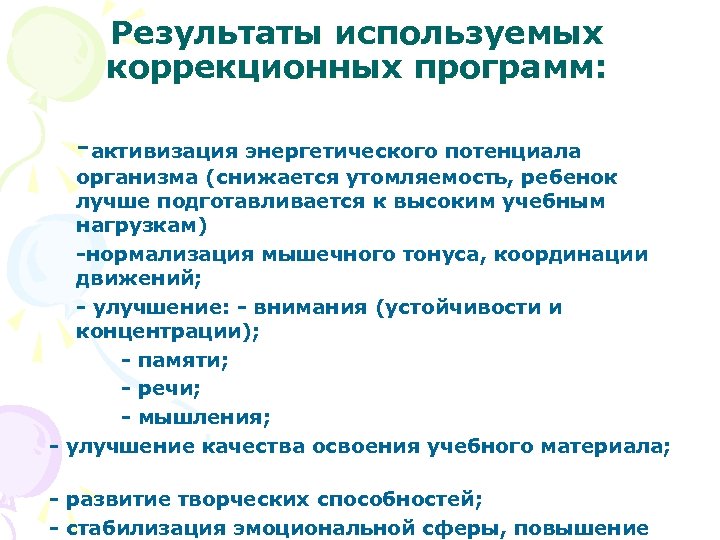 Результаты используемых коррекционных программ:

-активизация энергетического потенциала организма (снижается утомляемость, ребенок лучше подготавливается к высоким учебным нагрузкам)

-нормализация мышечного тонуса, координации движений;

- улучшение: - внимания (устойчивости и концентрации);

- памяти;

- речи;

- мышления;

- улучшение качества освоения учебного материала;

- развитие творческих способностей;

- стабилизация эмоциональной сферы, повышение